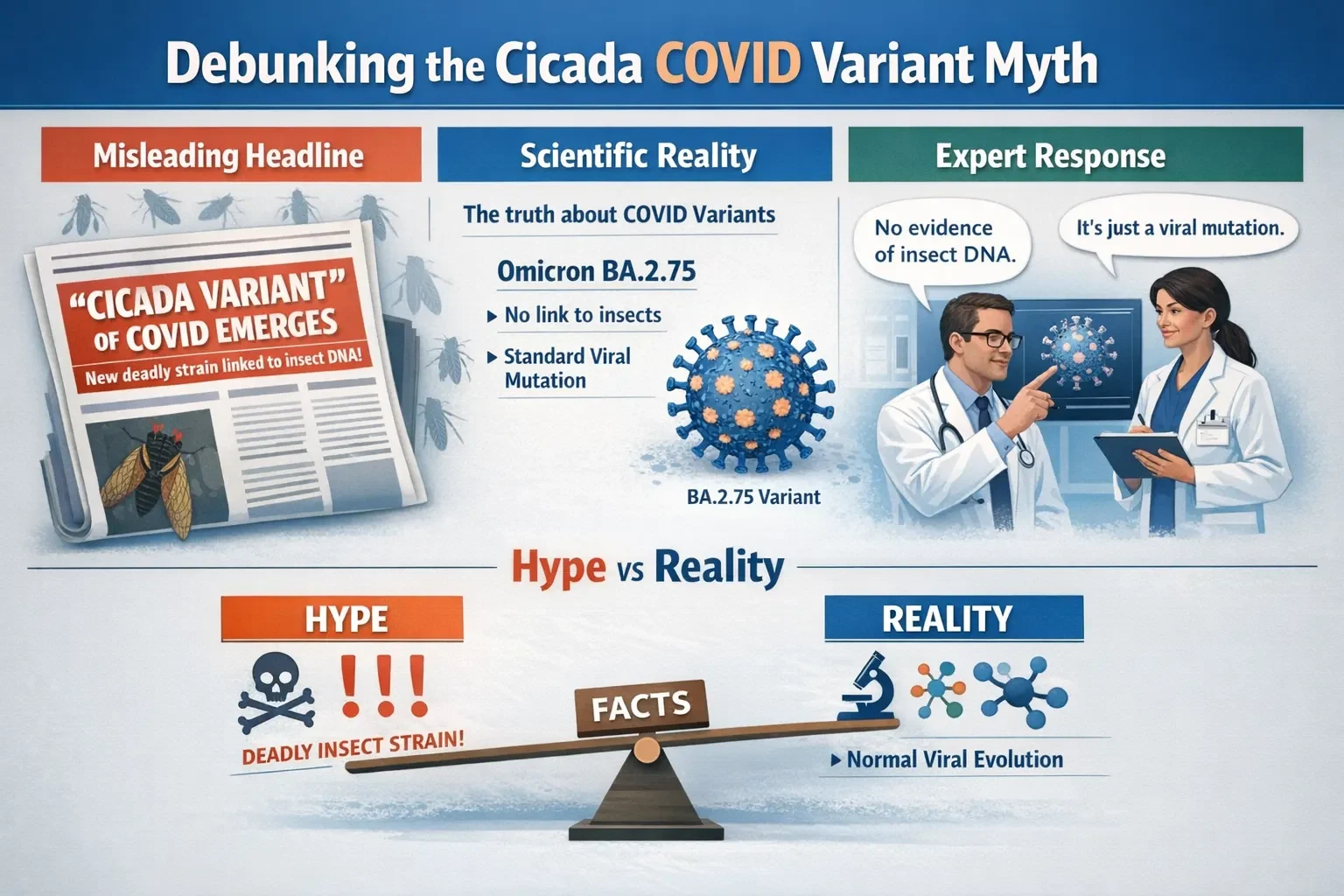 Debunking the Cicada COVID Variant Myth

Misleading Headline

"CICADA VARIANT" OF COVID EMERGES

New deadly strain linked to insect DNA!

Scientific Reality

The truth about COVID Variants

Omicron BA.2.75

▸ No link to insects

▸ Standard Viral Mutation

BA.2.75 Variant

Expert Response

No evidence of insect DNA.

It's just a viral mutation.

Hype vs Reality

HYPE

!!!

DEADLY INSECT STRAIN!

FACTS

REALITY

▸ Normal Viral Evolution